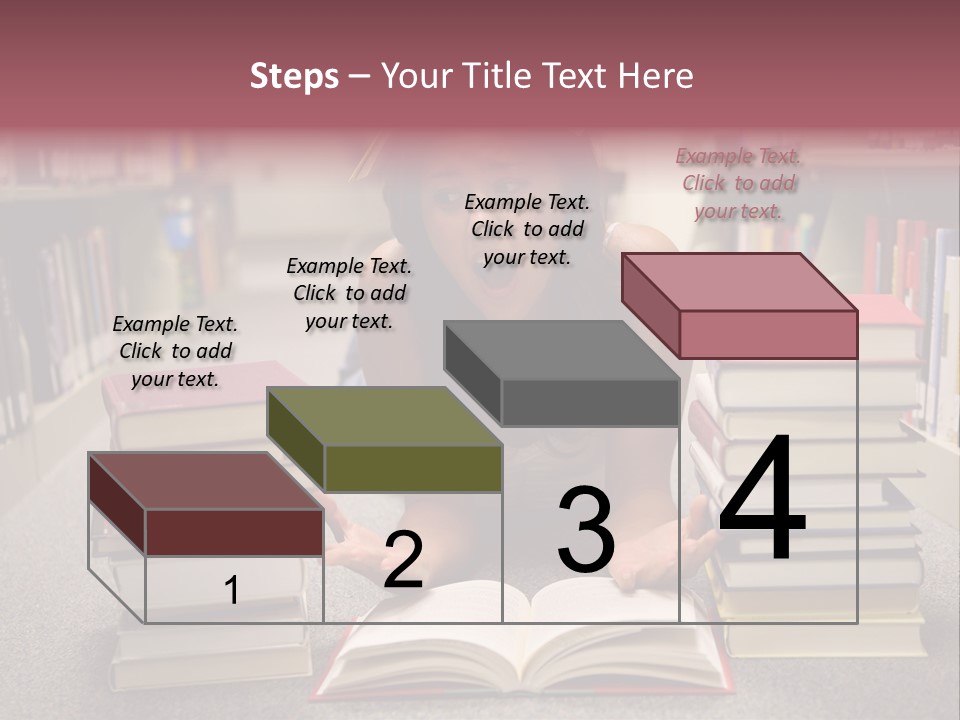 Steps – Your Title Text Here

Example Text. Click to add your text.

Example Text. Click to add your text.

Example Text. Click to add your text.

Example Text. Click to add your text.

1

2

3

4